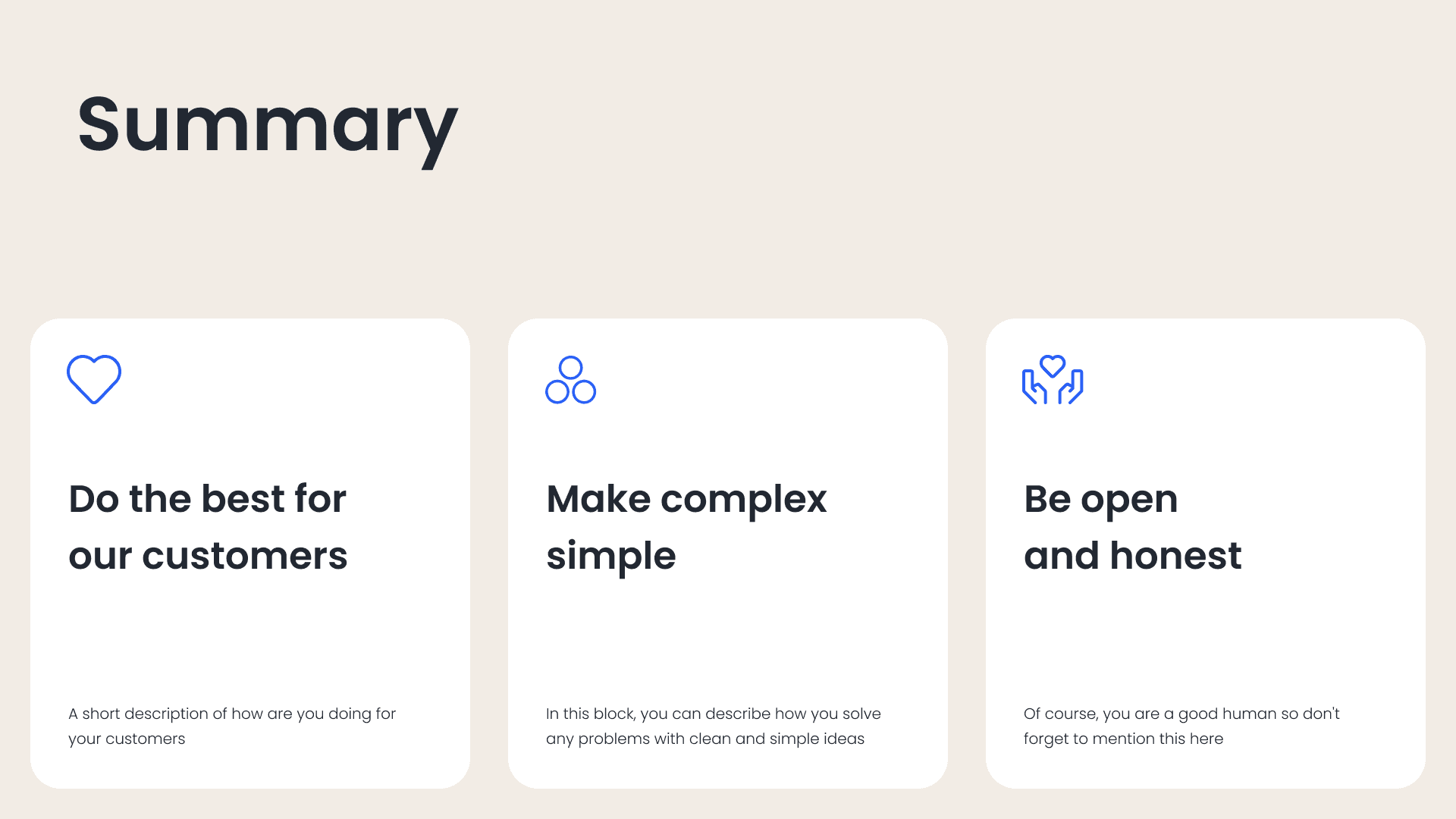 Summary

Do the best for our customers

A short description of how are you doing for your customers

Make complex simple

In this block, you can describe how you solve any problems with clean and simple ideas

Be open and honest

Of course, you are a good human so don't forget to mention this here